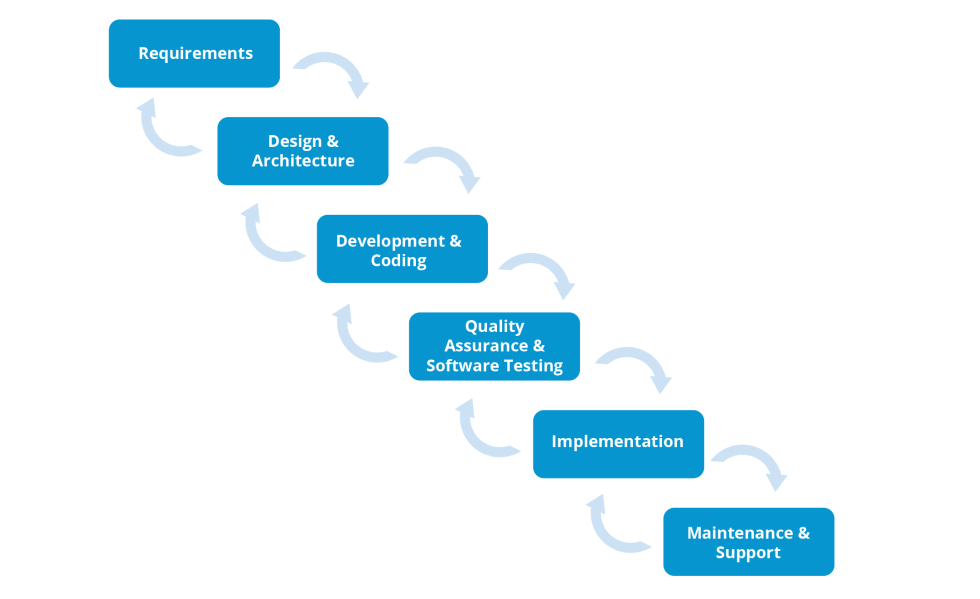 Requirements

Design & Architecture

Development & Coding

Quality Assurance & Software Testing

Implementation

Maintenance & Support